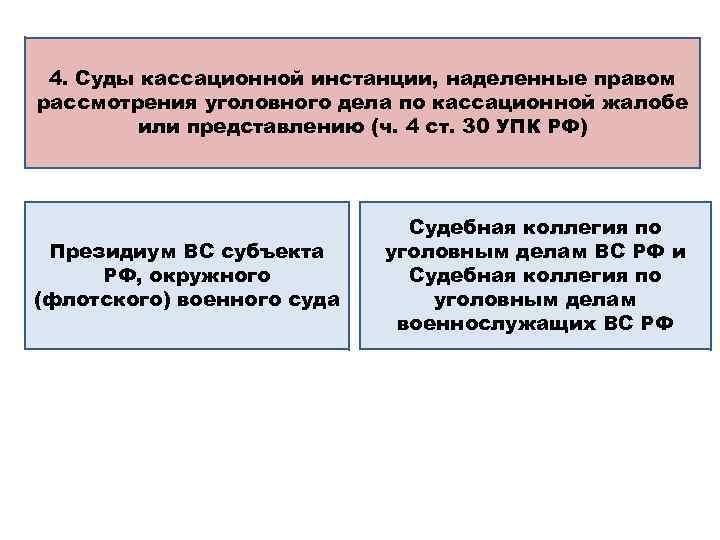 4. Суды кассационной инстанции, наделенные правом рассмотрения уголовного дела по кассационной жалобе или представлению (ч. 4 ст. 30 УПК РФ)

Президиум ВС субъекта РФ, окружного (флотского) военного суда

Судебная коллегия по уголовным делам ВС РФ и Судебная коллегия по уголовным делам военнослужащих ВС РФ